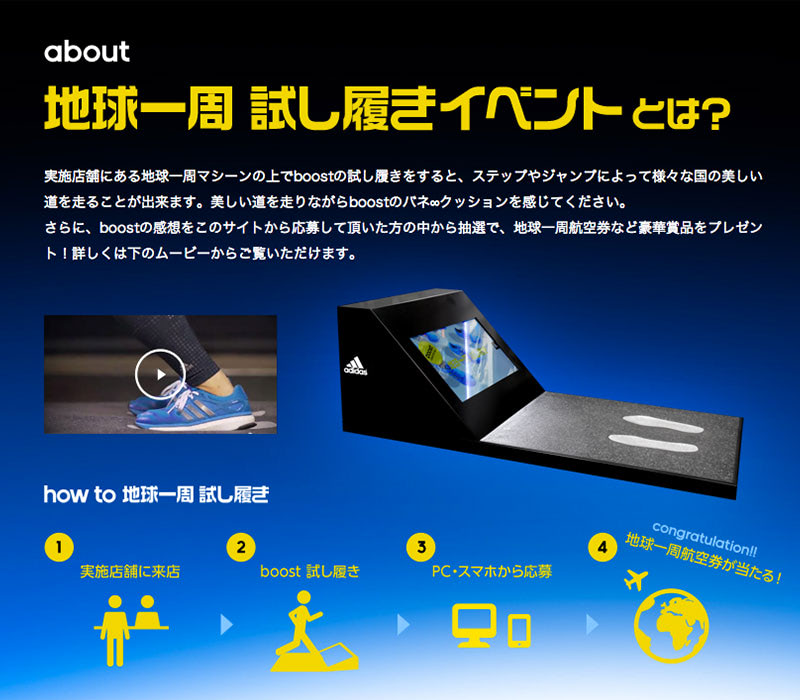 about

地球一周 試し履きイベントとは?

実施店舗にある地球一周マシーンの上でboostの試し履きをすると、ステップやジャンプによって様々な国の美しい道を走ることが出来ます。美しい道を走りながらboostのバネ∞クッションを感じてください。
さらに、boostの感想をこのサイトから応募して頂いた方の中から抽選で、地球一周航空券など豪華賞品をプレゼント！詳しくは下のムービーからご覧いただけます。

adidas

how to 地球一周 試し履き

1 実施店舗に来店

2 boost 試し履き

3 PC・スマホから応募

4 congratulation!! 地球一周航空券が当たる！